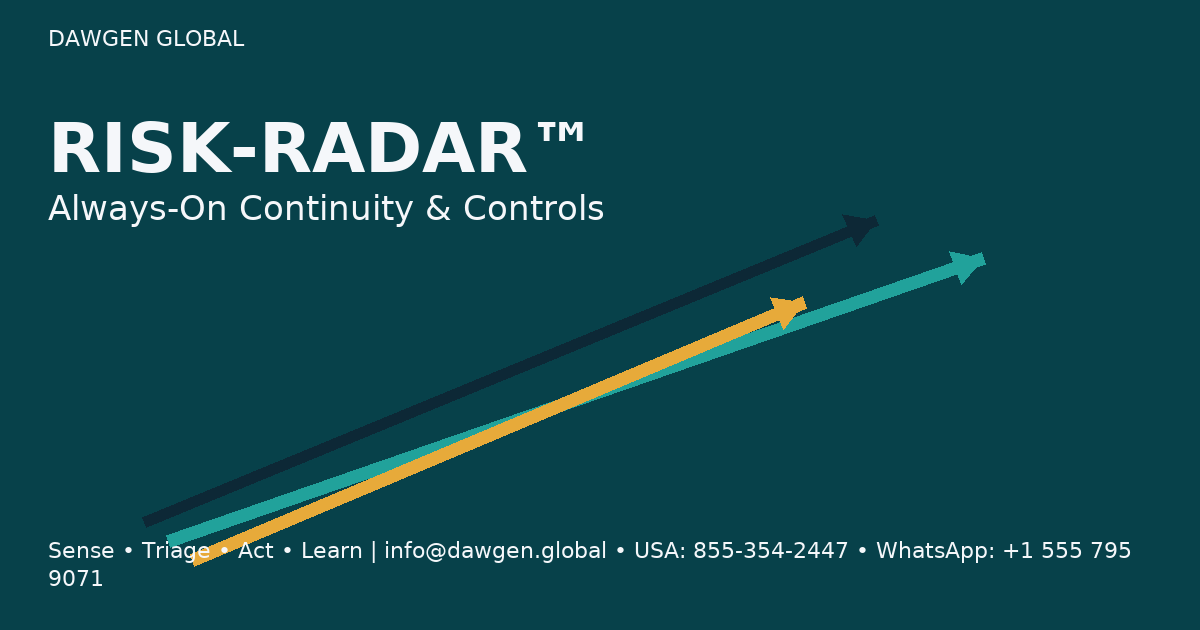 DAWGEN GLOBAL

RISK-RADAR™

Always-On Continuity & Controls

Sense • Triage • Act • Learn | info@dawgen.global • USA: 855-354-2447 • WhatsApp: +1 555 795 9071